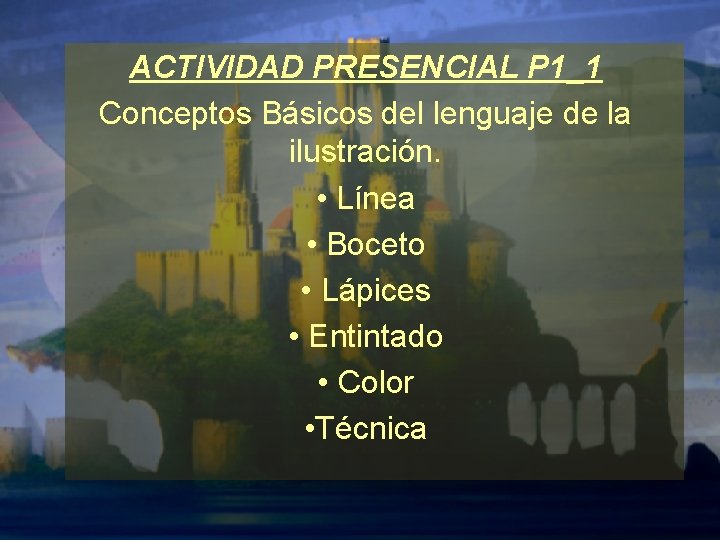 ACTIVIDAD PRESENCIAL P1_1

Conceptos Básicos del lenguaje de la ilustración.

• Línea
• Boceto
• Lápices
• Entintado
• Color
•Técnica